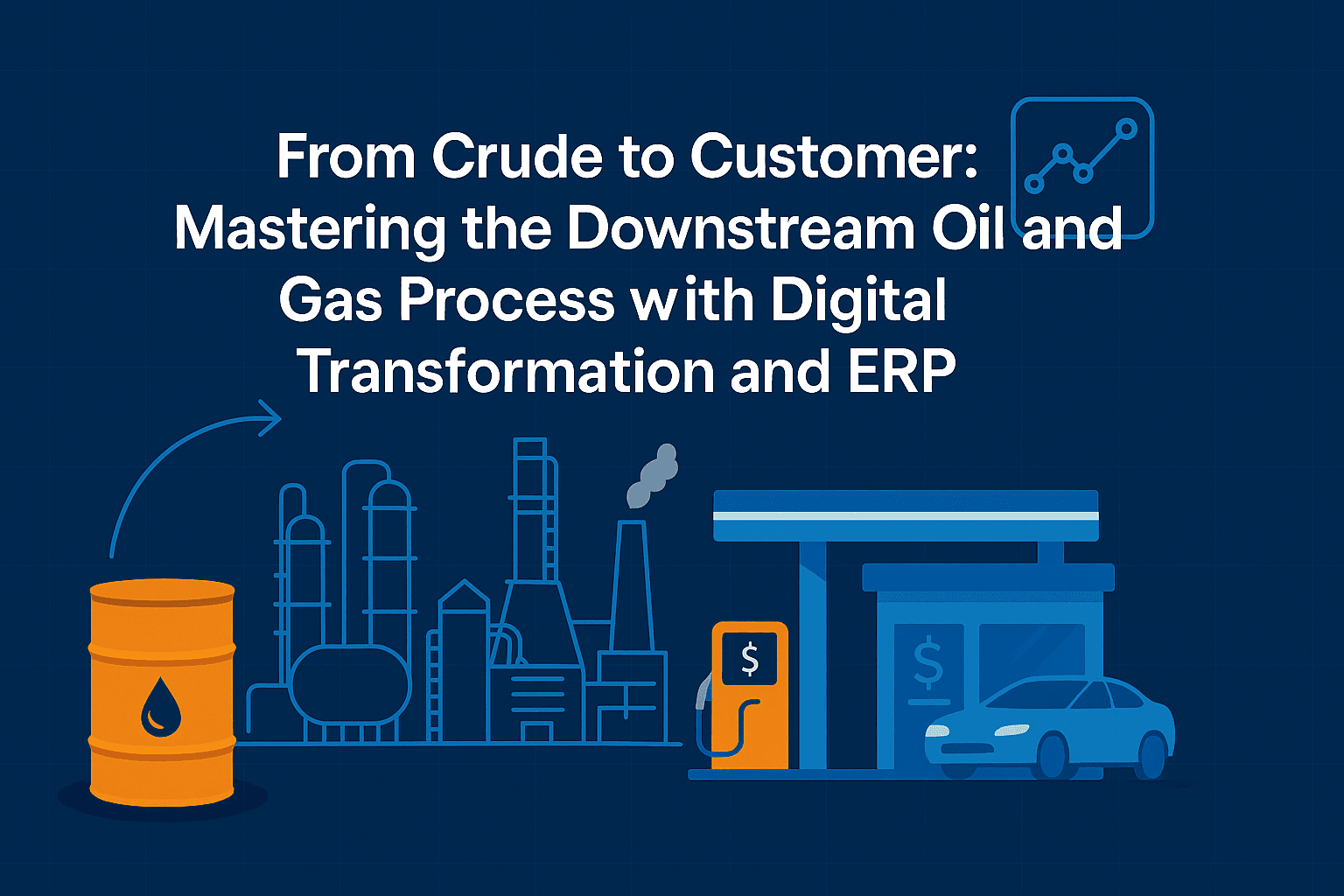 From Crude to Customer: Mastering the Downstream Oil and Gas Process with Digital Transformation and ERP

$

$